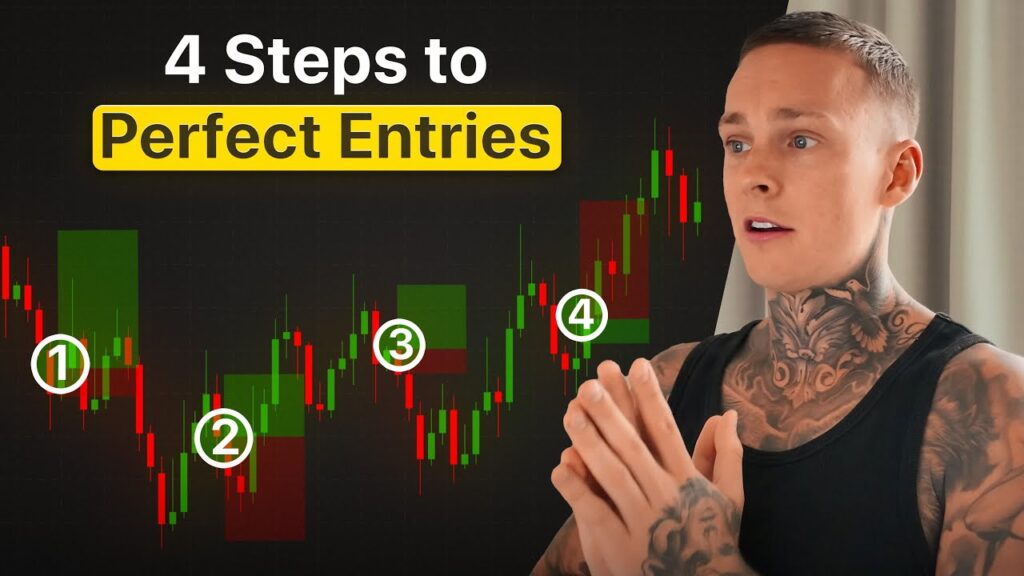 4 Steps to
Perfect Entries

1
2
3
4